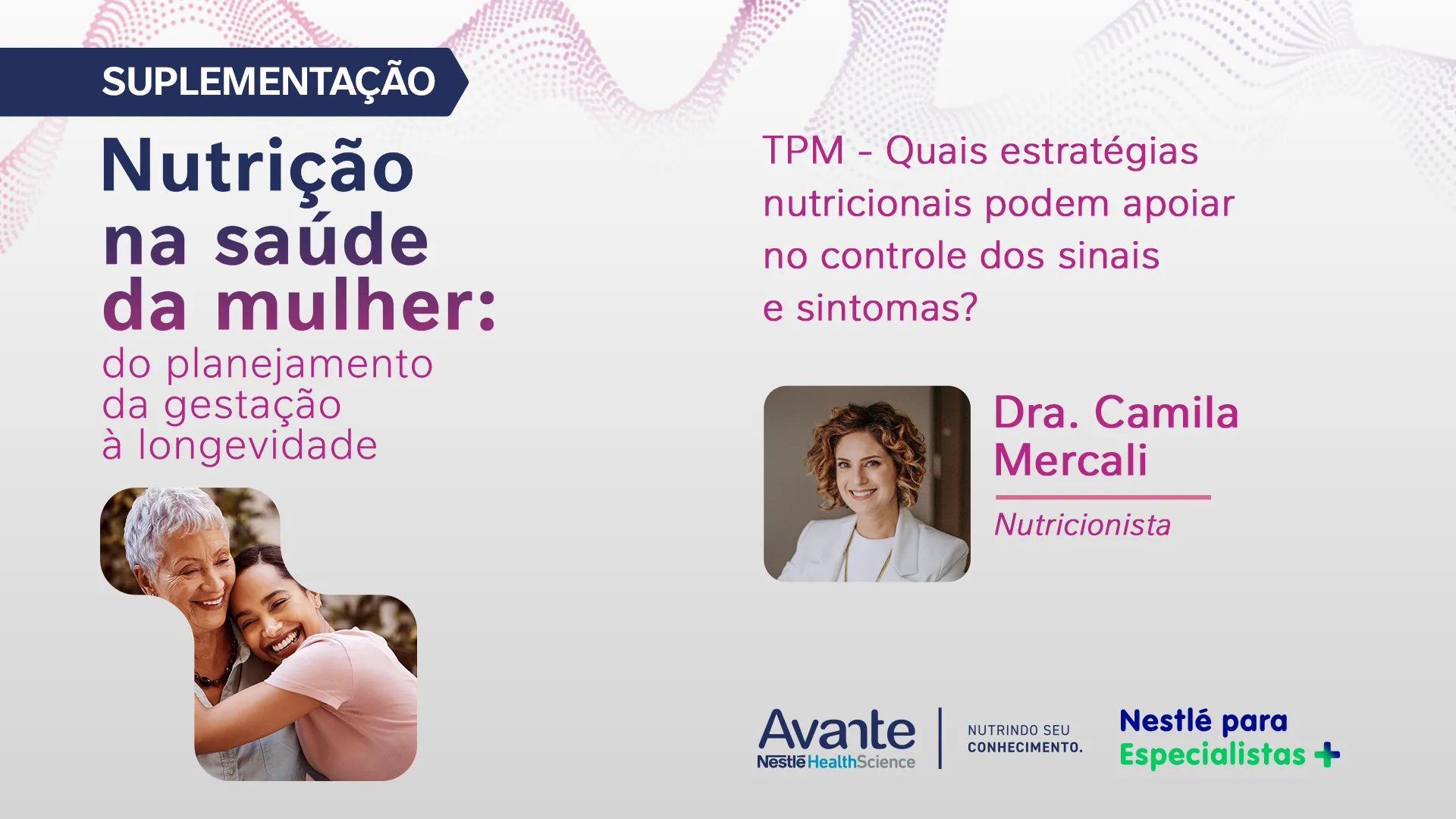 SUPLEMENTAÇÃO

Nutrição na saúde da mulher:
do planejamento da gestação à longevidade

TPM - Quais estratégias nutricionais podem apoiar no controle dos sinais e sintomas?

Dra. Camila Mercali

Nutricionista

Avante
Nestlé HealthScience

NUTRINDO SEU CONHECIMENTO.

Nestlé para Especialistas +